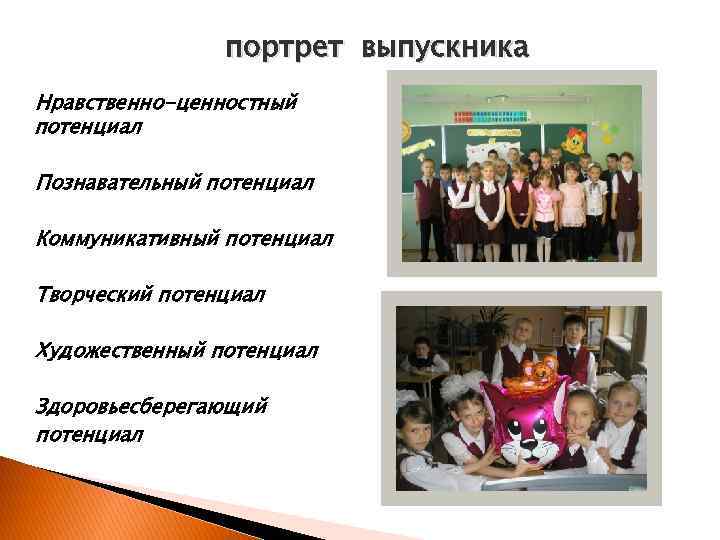 портрет выпускника

Нравственно-ценностный потенциал

Познавательный потенциал

Коммуникативный потенциал

Творческий потенциал

Художественный потенциал

Здоровьесберегающий потенциал